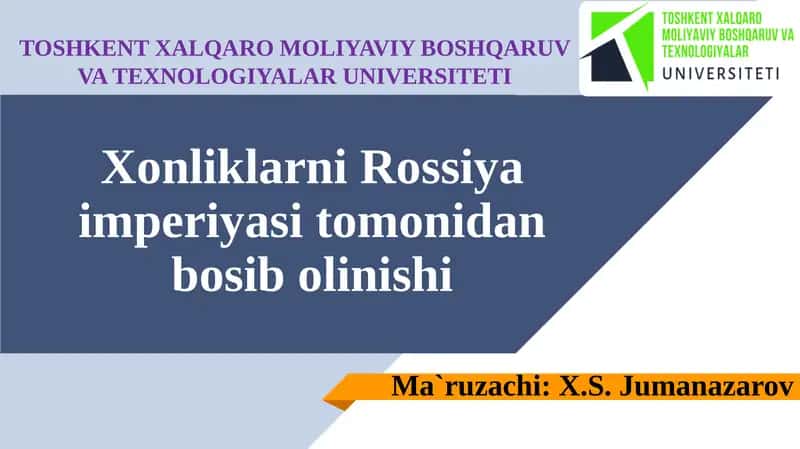 TOSHKENT XALQARO MOLIYAVIY BOSHQARUV VA TEXNOLOGIYALAR UNIVERSITETI

TOSHKENT XALQARO MOLIYAVIY BOSHQARUV VA TEXNOLOGIYALAR UNIVERSITETI

Xonliklarni Rossiya imperiyasi tomonidan bosib olinishi

Ma`ruzachi: X.S. Jumanazarov